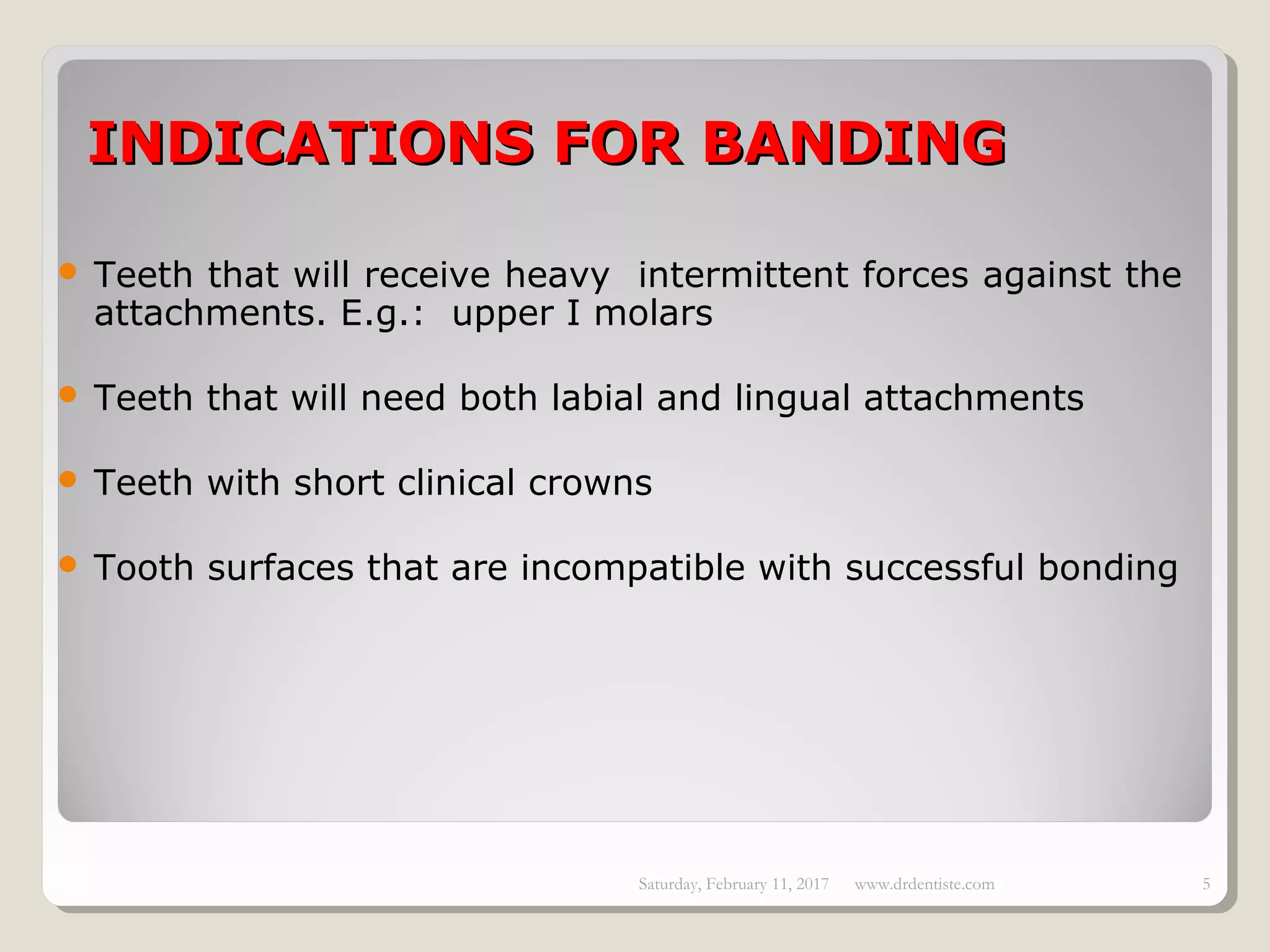 INDICATIONS FOR BANDING

- Teeth that will receive heavy intermittent forces against the attachments. E.g.: upper I molars
- Teeth that will need both labial and lingual attachments
- Teeth with short clinical crowns
- Tooth surfaces that are incompatible with successful bonding

Saturday, February 11, 2017 www.drdentiste.com 5